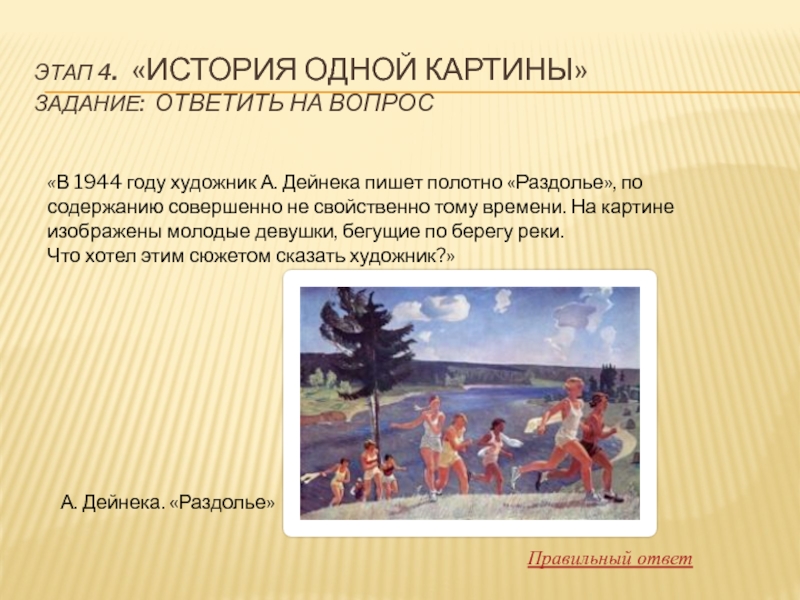 ЭТАП 4. «ИСТОРИЯ ОДНОЙ КАРТИНЫ»
ЗАДАНИЕ: ОТВЕТИТЬ НА ВОПРОС

«В 1944 году художник А. Дейнека пишет полотно «Раздолье», по содержанию совершенно не свойственно тому времени. На картине изображены молодые девушки, бегущие по берегу реки.
Что хотел этим сюжетом сказать художник?»

А. Дейнека. «Раздолье»

Правильный ответ